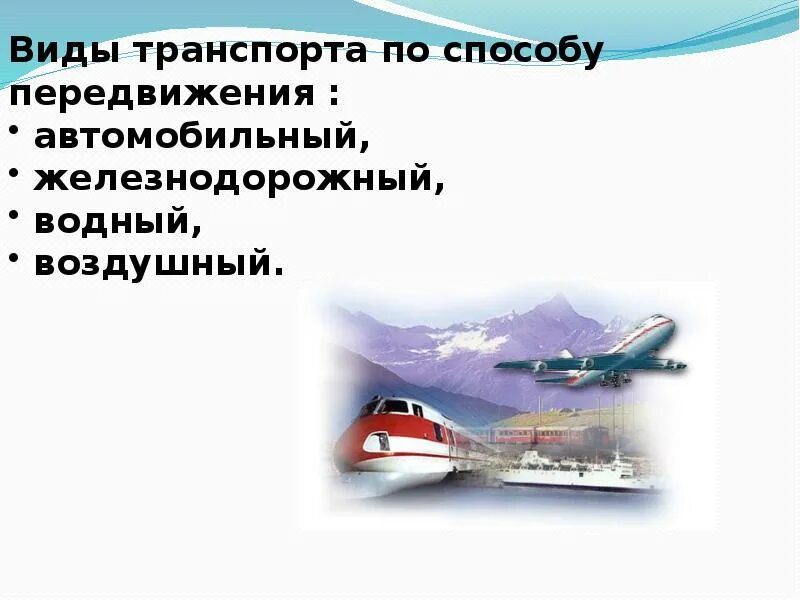 Виды транспорта по способу передвижения :
• автомобильный,
• железнодорожный,
• водный,
• воздушный.